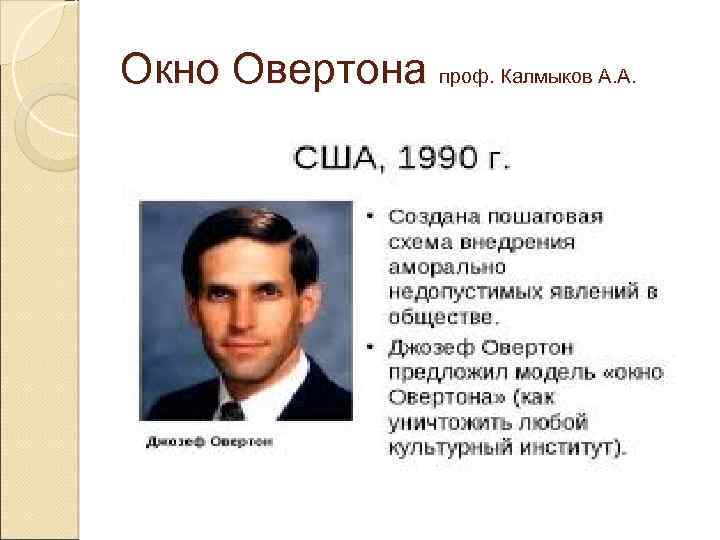 Окно Овертона проф. Калмыков А.А.

США, 1990 г.

Джозеф Овертон

• Создана пошаговая схема внедрения аморально недопустимых явлений в обществе.
• Джозеф Овертон предложил модель «окно Овертона» (как уничтожить любой культурный институт).